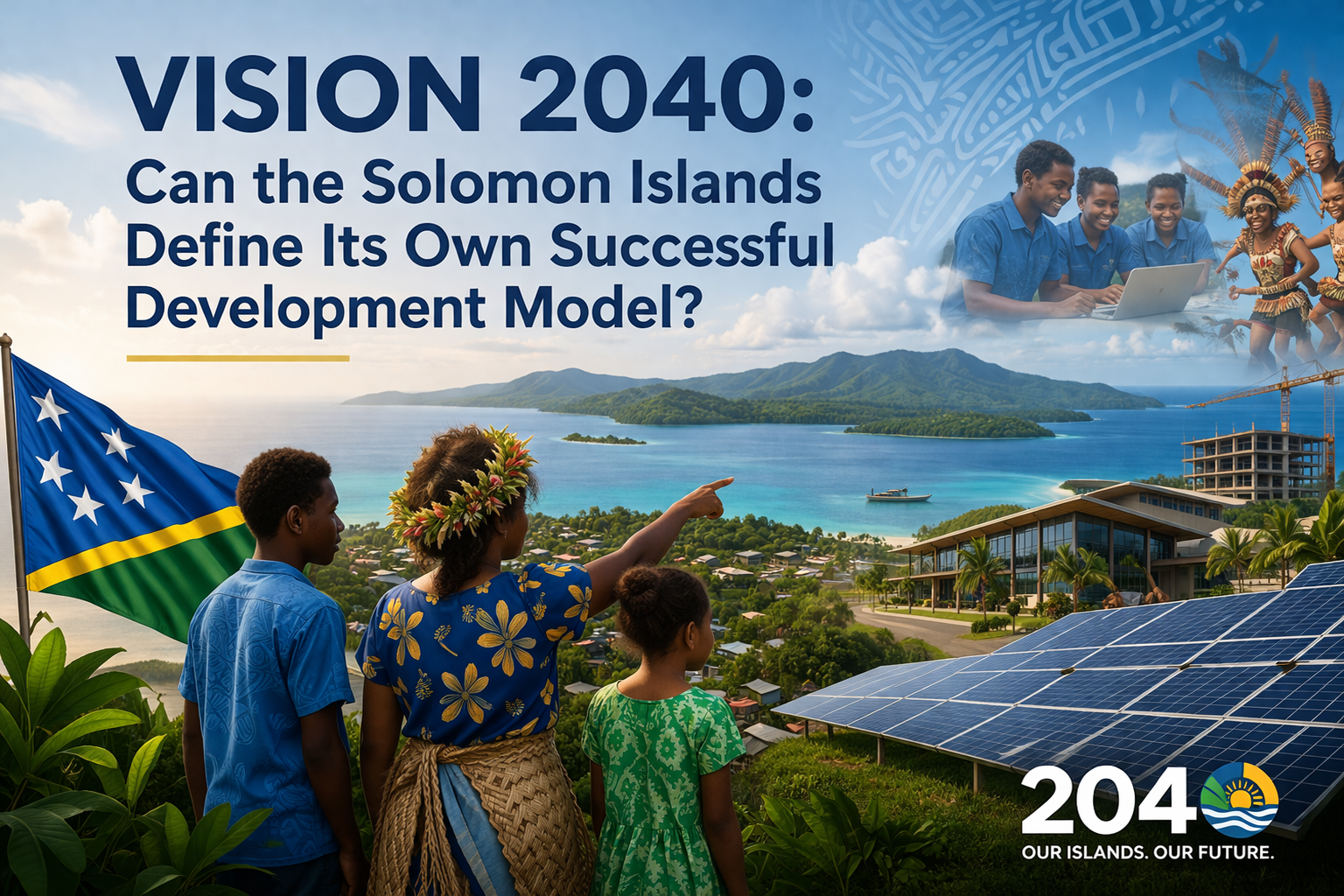 VISION 2040:
Can the Solomon Islands Define Its Own Successful Development Model?

2040
OUR ISLANDS. OUR FUTURE.